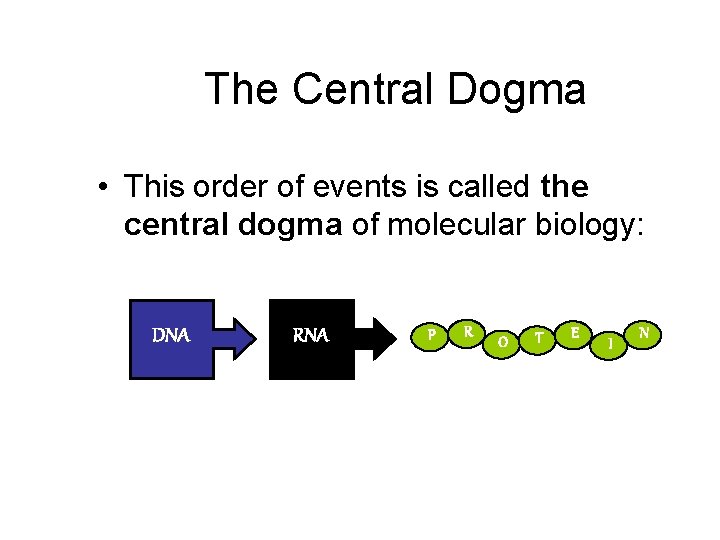 The Central Dogma

• This order of events is called the central dogma of molecular biology:

DNA

RNA

P R O T E I N